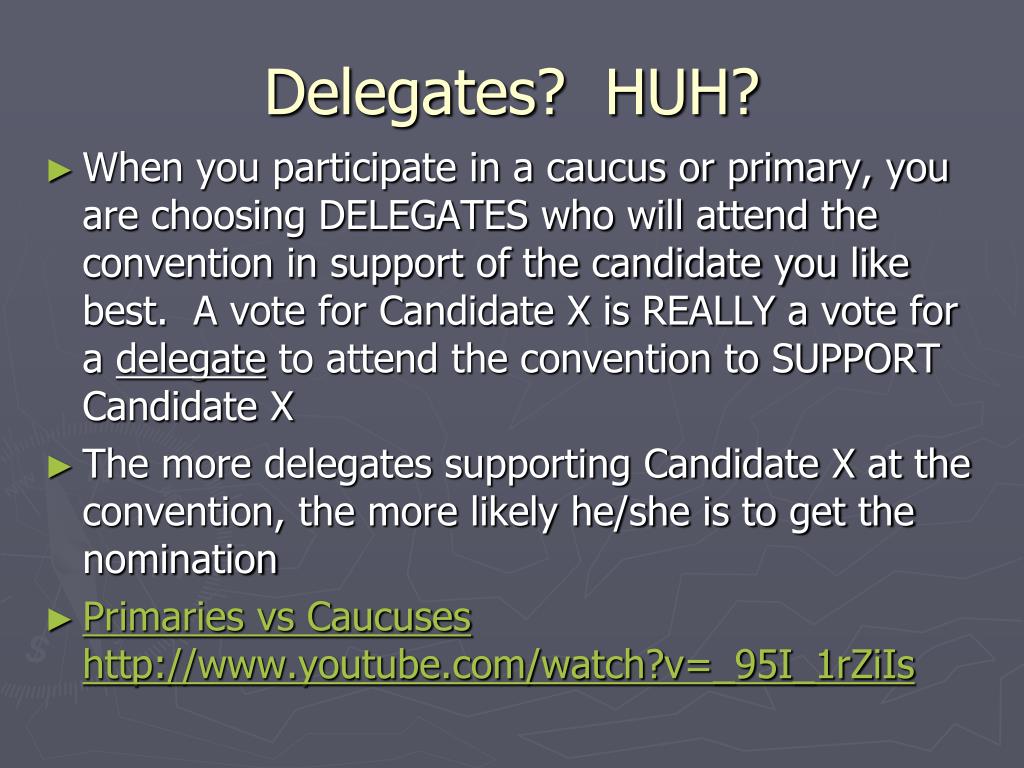 Delegates?  HUH?

► When you participate in a caucus or primary, you are choosing DELEGATES who will attend the convention in support of the candidate you like best.  A vote for Candidate X is REALLY a vote for a delegate to attend the convention to SUPPORT Candidate X

► The more delegates supporting Candidate X at the convention, the more likely he/she is to get the nomination

► Primaries vs Caucuses http://www.youtube.com/watch?v=_95I_1rZiIs